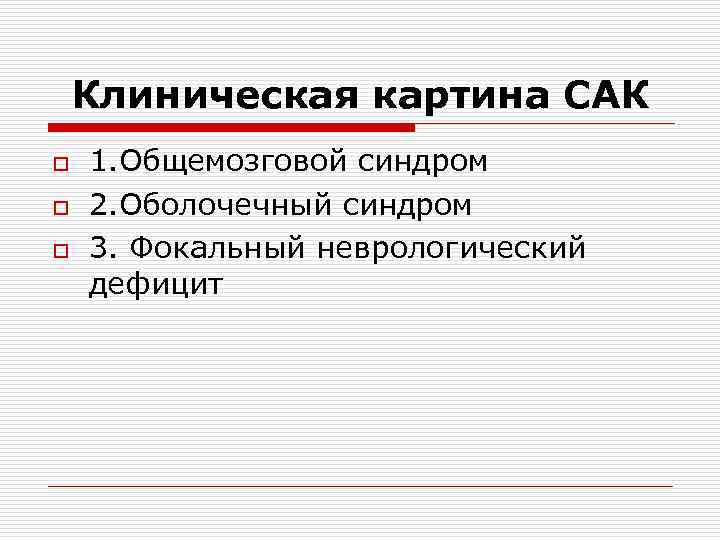 Клиническая картина САК

1.Общемозговой синдром

2.Оболочечный синдром

3. Фокальный неврологический дефицит